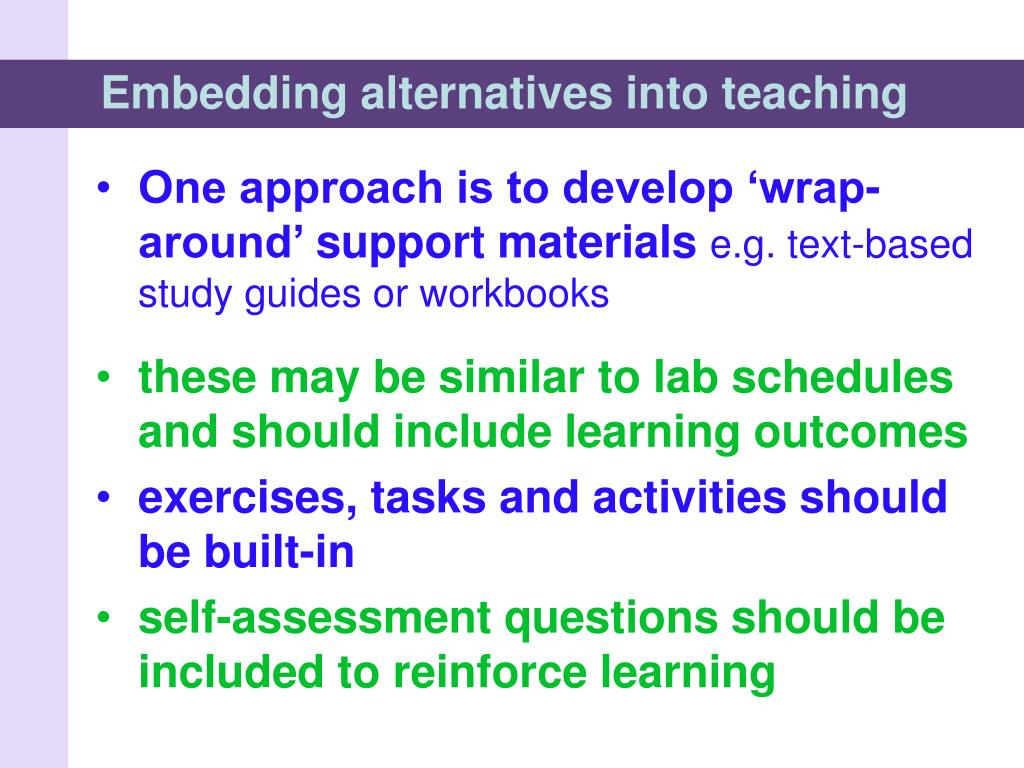 Embedding alternatives into teaching

• One approach is to develop ‘wrap-around’ support materials e.g. text-based study guides or workbooks

• these may be similar to lab schedules and should include learning outcomes

• exercises, tasks and activities should be built-in

• self-assessment questions should be included to reinforce learning